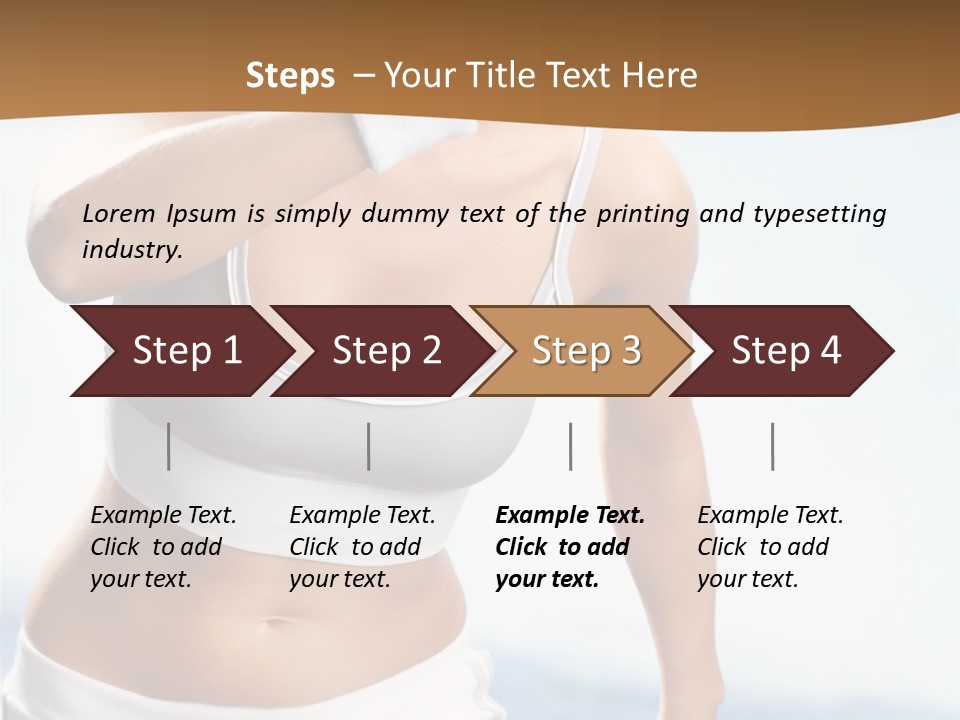 Steps – Your Title Text Here

Lorem Ipsum is simply dummy text of the printing and typesetting industry.

Step 1

Step 2

Step 3

Step 4

Example Text. Click to add your text.

Example Text. Click to add your text.

Example Text. Click to add your text.

Example Text. Click to add your text.